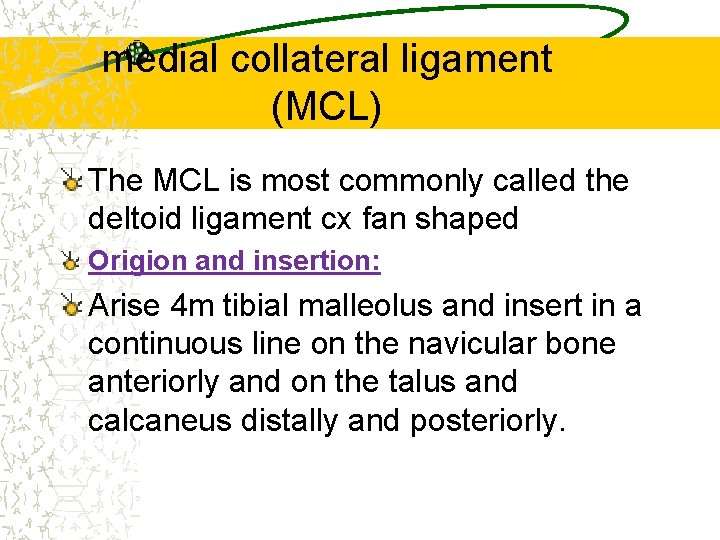 medial collateral ligament (MCL)

The MCL is most commonly called the deltoid ligament cx fan shaped

Origion and insertion:

Arise 4m tibial malleolus and insert in a continuous line on the navicular bone anteriorly and on the talus and calcaneus distally and posteriorly.